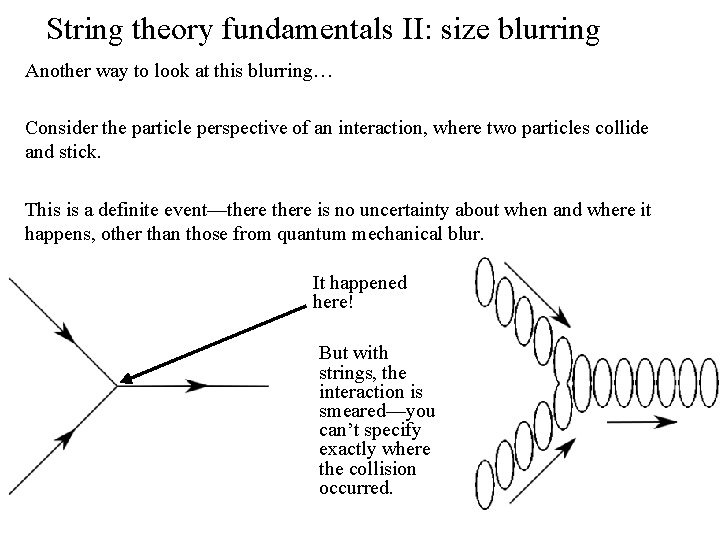 String theory fundamentals II: size blurring

Another way to look at this blurring…

Consider the particle perspective of an interaction, where two particles collide and stick.

This is a definite event—there there is no uncertainty about when and where it happens, other than those from quantum mechanical blur.

It happened here!

But with strings, the interaction is smeared—you can't specify exactly where the collision occurred.